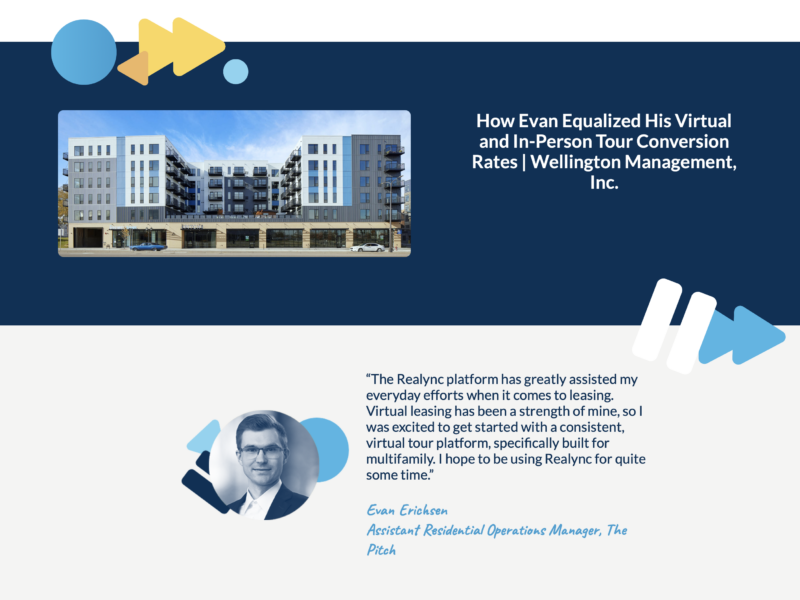 How Evan Equalized His Virtual and In-Person Tour Conversion Rates | Wellington Management, Inc.

“The Realync platform has greatly assisted my everyday efforts when it comes to leasing. Virtual leasing has been a strength of mine, so I was excited to get started with a consistent, virtual tour platform, specifically built for multifamily. I hope to be using Realync for quite some time.”

Evan Erichsen
Assistant Residential Operations Manager, The Pitch